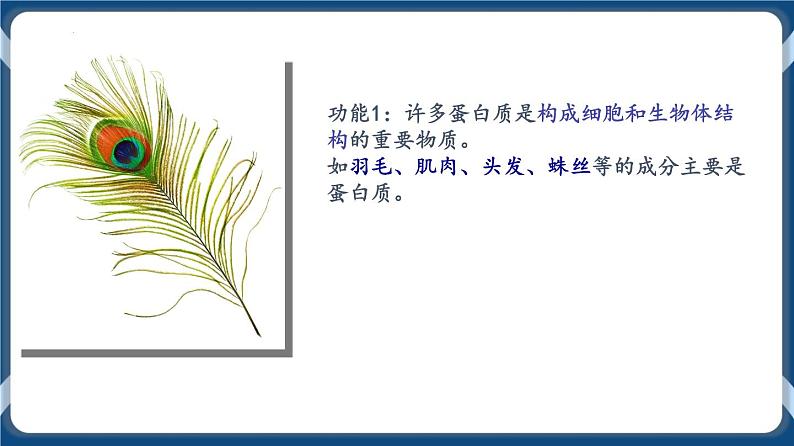 功能1：许多蛋白质是构成细胞和生物体结构的重要物质。
如羽毛、肌肉、头发、蛛丝等的成分主要是蛋白质。